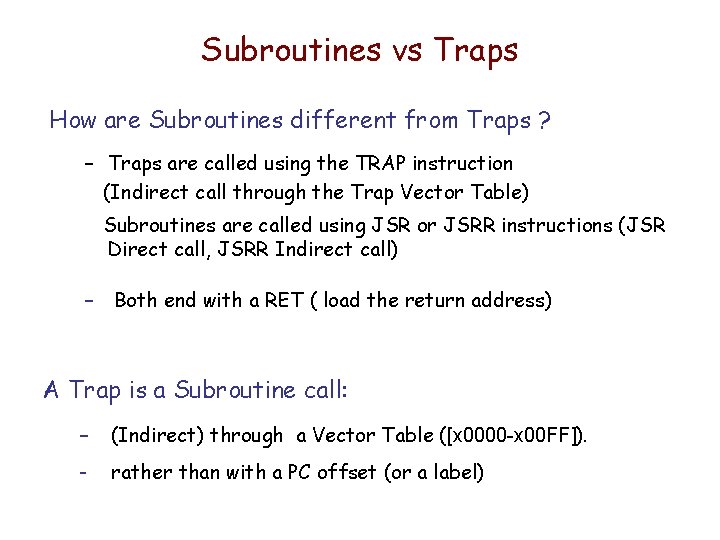 Subroutines vs Traps

How are Subroutines different from Traps ?

– Traps are called using the TRAP instruction (Indirect call through the Trap Vector Table)

Subroutines are called using JSR or JSRR instructions (JSR Direct call, JSRR Indirect call)

– Both end with a RET ( load the return address)

A Trap is a Subroutine call:

– (Indirect) through a Vector Table ([x0000-x00FF]).

- rather than with a PC offset (or a label)